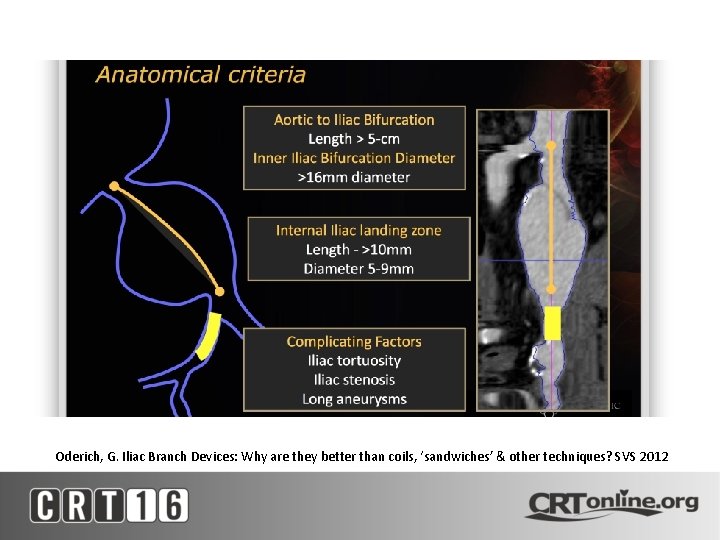 Anatomical criteria

Aortic to Iliac Bifurcation
Length > 5-cm
Inner Iliac Bifurcation Diameter
>16mm diameter

Internal Iliac landing zone
Length - >10mm
Diameter 5-9mm

Complicating Factors
Iliac tortuosity
Iliac stenosis
Long aneurysms

Oderich, G. Iliac Branch Devices: Why are they better than coils, 'sandwiches' & other techniques? SVS 2012

CRT16

CRTonline.org